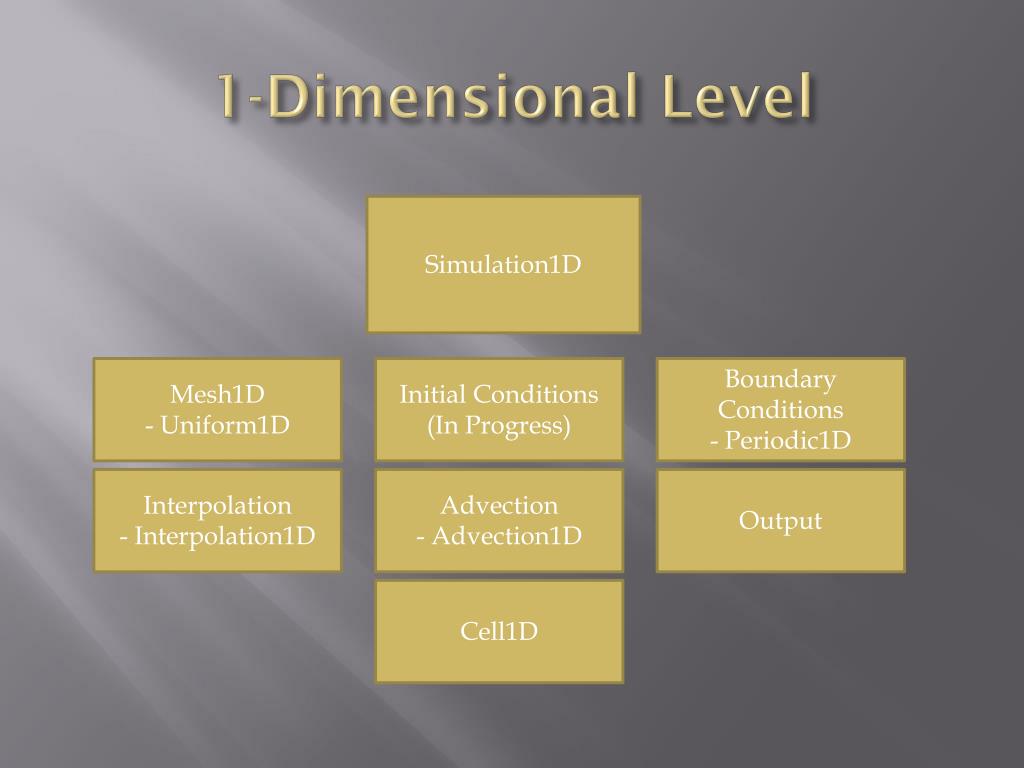 1-Dimensional Level

Simulation1D

Mesh1D
- Uniform1D

Initial Conditions
(In Progress)

Boundary Conditions
- Periodic1D

Interpolation
- Interpolation1D

Advection
- Advection1D

Output

Cell1D